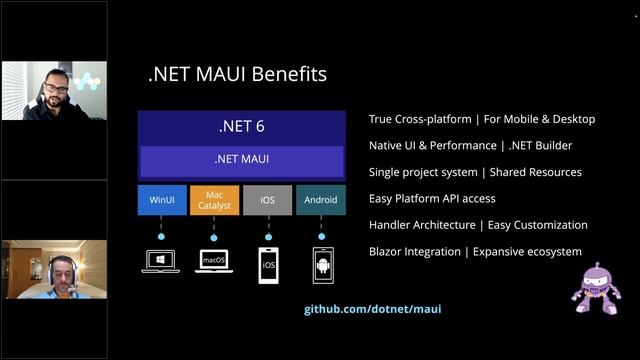 .NET MAUI Benefits

.NET 6

.NET MAUI

WinUI

Mac Catalyst

iOS

Android

macOS

iOS

True Cross-platform | For Mobile & Desktop

Native UI & Performance | .NET Builder

Single project system | Shared Resources

Easy Platform API access

Handler Architecture | Easy Customization

Blazor Integration | Expansive ecosystem

github.com/dotnet/maui